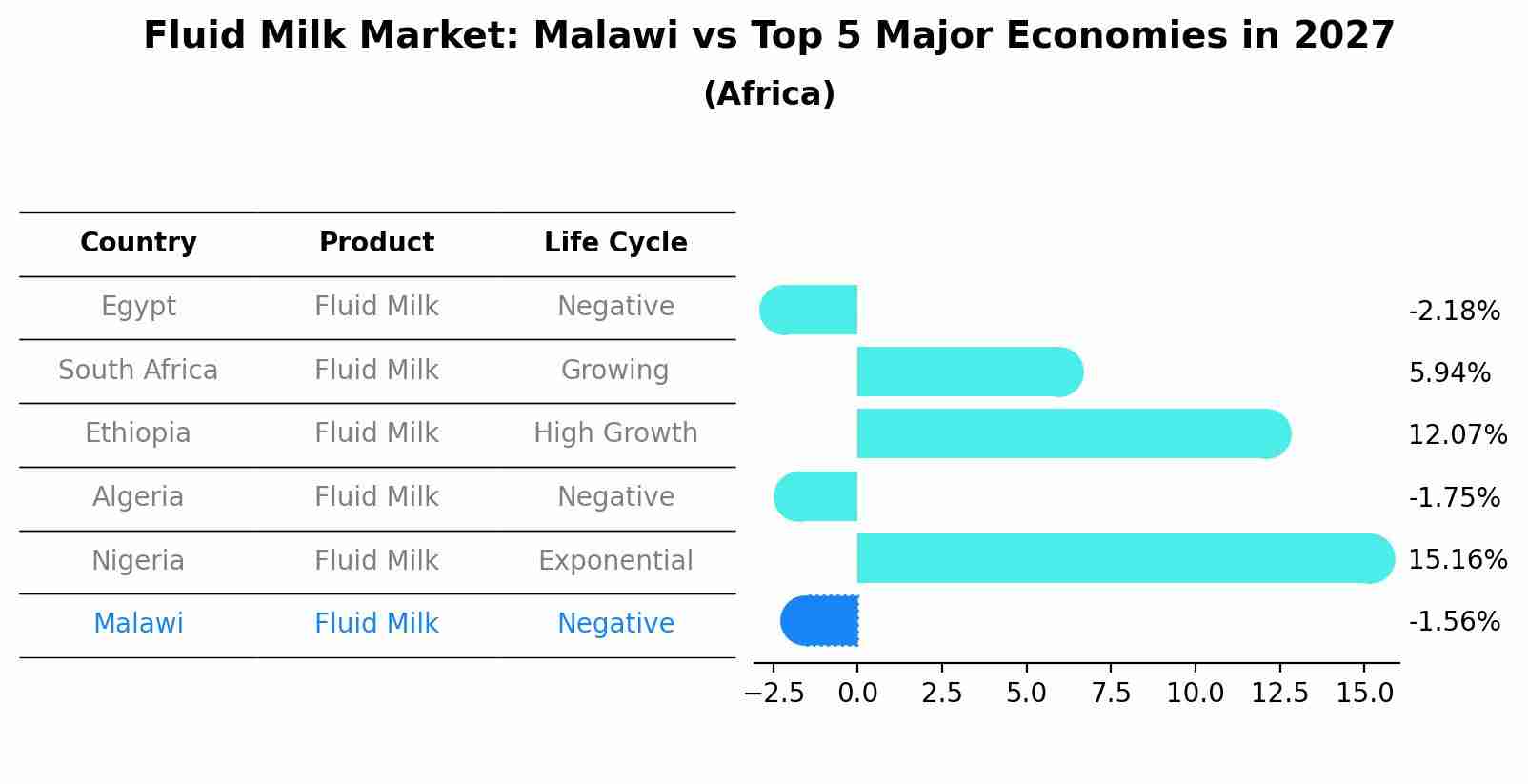 Fluid Milk Market: Malawi vs Top 5 Major Economies in 2027
(Africa)

| Country | Product | Life Cycle |
|---|---|---|
| Egypt | Fluid Milk | Negative |
| South Africa | Fluid Milk | Growing |
| Ethiopia | Fluid Milk | High Growth |
| Algeria | Fluid Milk | Negative |
| Nigeria | Fluid Milk | Exponential |
| Malawi | Fluid Milk | Negative |

-2.18%
5.94%
12.07%
-1.75%
15.16%
-1.56%

−2.5 0.0 2.5 5.0 7.5 10.0 12.5 15.0